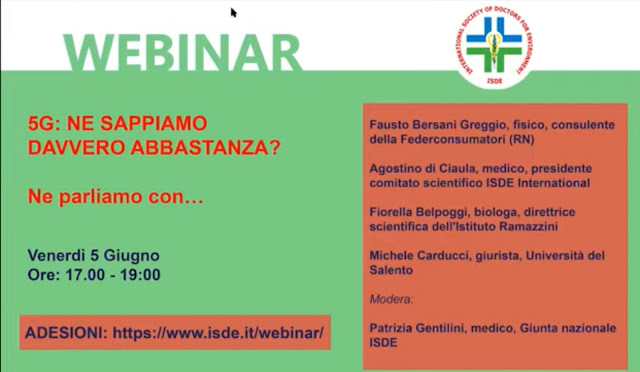 WEBINAR

INTERNATIONAL SOCIETY OF DOCTORS FOR ENVIRONMENT
ISDE

5G: NE SAPPIAMO DAVVERO ABBASTANZA?

Ne parliamo con…

Venerdì 5 Giugno
Ore: 17.00 - 19:00

ADESIONI: https://www.isde.it/webinar/

Fausto Bersani Greggio, fisico, consulente della Federconsumatori (RN)

Agostino di Ciaula, medico, presidente comitato scientifico ISDE International

Fiorella Belpoggi, biologa, direttrice scientifica dell'Istituto Ramazzini

Michele Carducci, giurista, Università del Salento

Modera:

Patrizia Gentilini, medico, Giunta nazionale ISDE